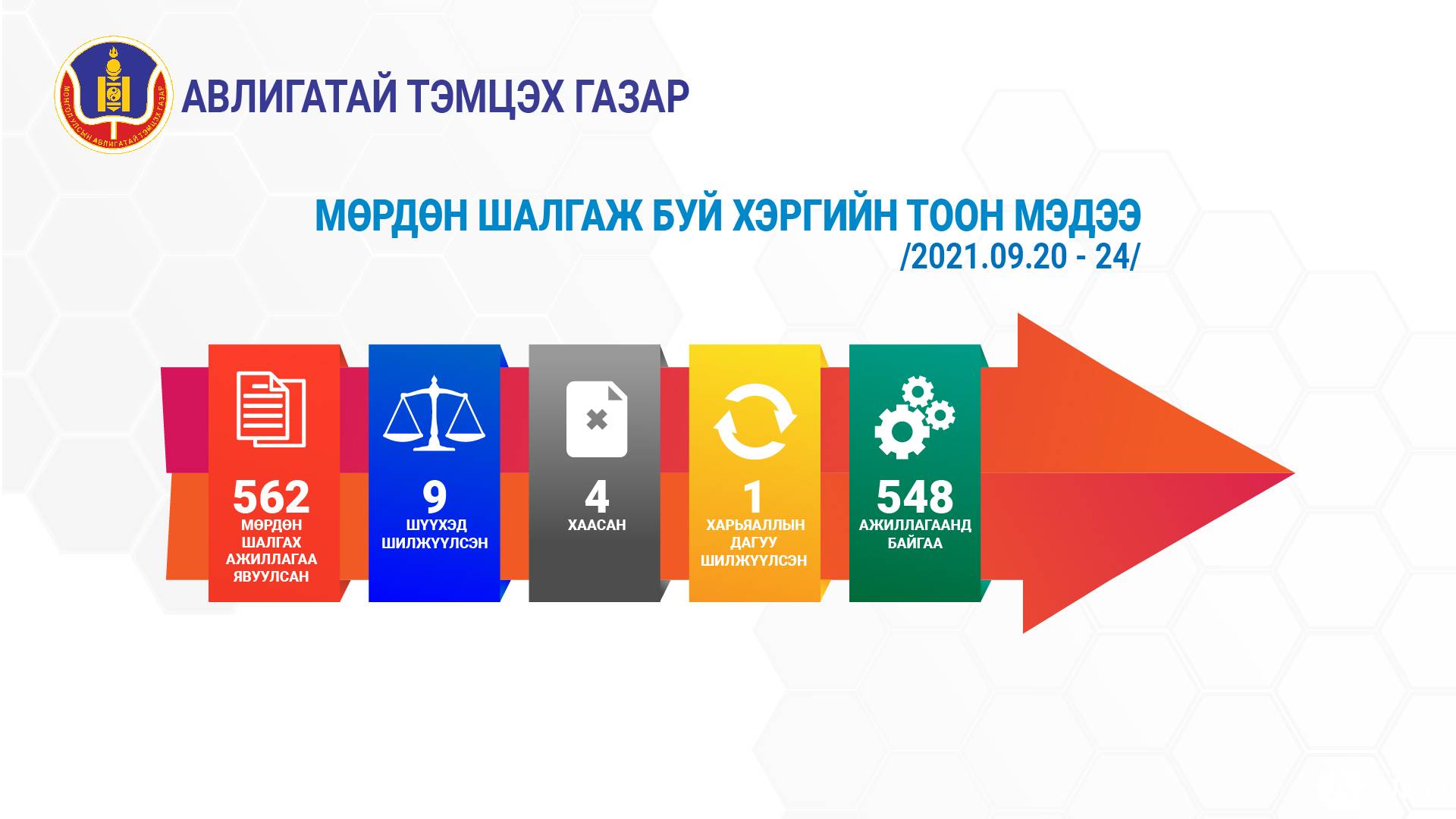 МОНГОЛ УЛСЫН АВЛИГАТАЙ ТЭМЦЭХ ГАЗАР

АВЛИГАТАЙ ТЭМЦЭХ ГАЗАР

МӨРДӨН ШАЛГАЖ БУЙ ХЭРГИЙН ТООН МЭДЭЭ
/2021.09.20 - 24/

562
МӨРДӨН ШАЛГАХ АЖИЛЛАГАА ЯВУУЛСАН

9
ШҮҮХЭД ШИЛЖҮҮЛСЭН

4
ХААСАН

1
ХАРЬЯАЛЛЫН ДАГУУ ШИЛЖҮҮЛСЭН

548
АЖИЛЛАГААНД БАЙГАА